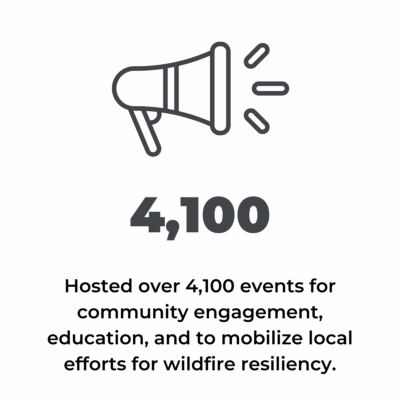 4,100

Hosted over 4,100 events for community engagement, education, and to mobilize local efforts for wildfire resiliency.